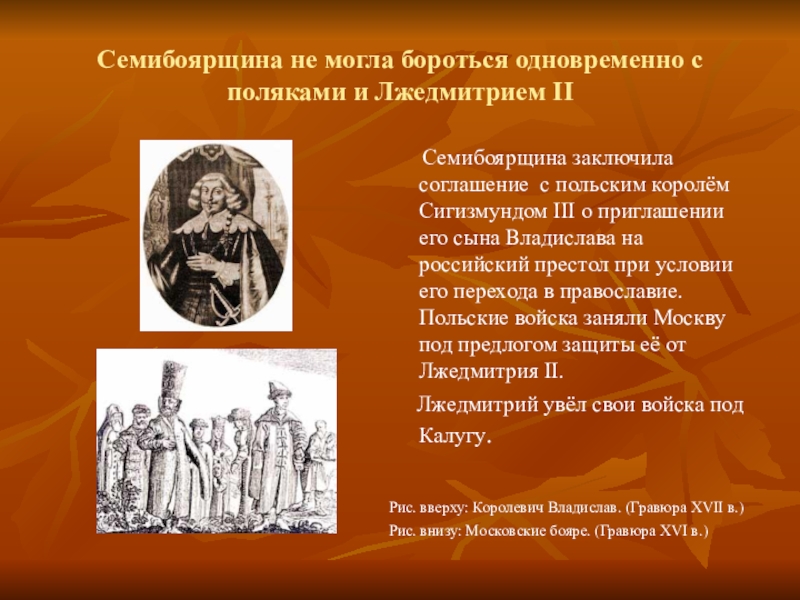 Семибоярщина не могла бороться одновременно с поляками и Лжедмитрием II

Семибоярщина заключила соглашение с польским королём Сигизмундом III о приглашении его сына Владислава на российский престол при условии его перехода в православие. Польские войска заняли Москву под предлогом защиты её от Лжедмитрия II.

Лжедмитрий увёл свои войска под Калугу.

Рис. вверху: Королевич Владислав. (Гравюра XVII в.)

Рис. внизу: Московские бояре. (Гравюра XVI в.)